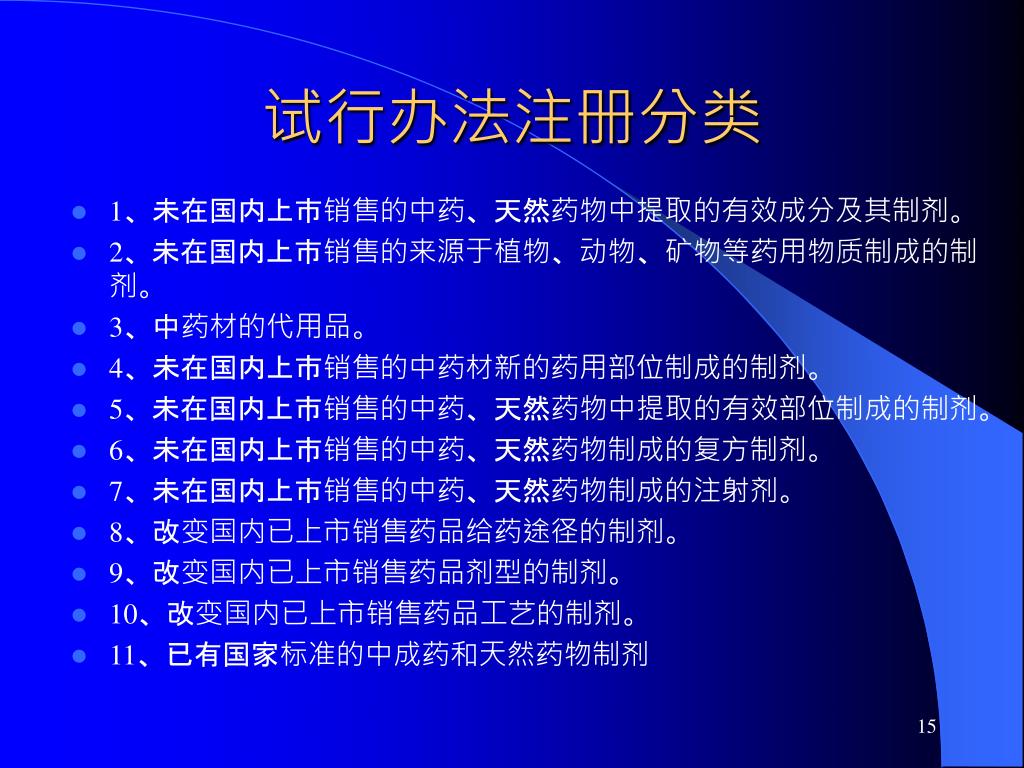 试行办法注册分类

- 1、未在国内上市销售的中药、天然药物中提取的有效成分及其制剂。
- 2、未在国内上市销售的来源于植物、动物、矿物等药用物质制成的制剂。
- 3、中药材的代用品。
- 4、未在国内上市销售的中药材新的药用部位制成的制剂。
- 5、未在国内上市销售的中药、天然药物中提取的有效部位制成的制剂。
- 6、未在国内上市销售的中药、天然药物制成的复方制剂。
- 7、未在国内上市销售的中药、天然药物制成的注射剂。
- 8、改变国内已上市销售药品给药途径的制剂。
- 9、改变国内已上市销售药品剂型的制剂。
- 10、改变国内已上市销售药品工艺的制剂。
- 11、已有国家标准的中成药和天然药物制剂

15